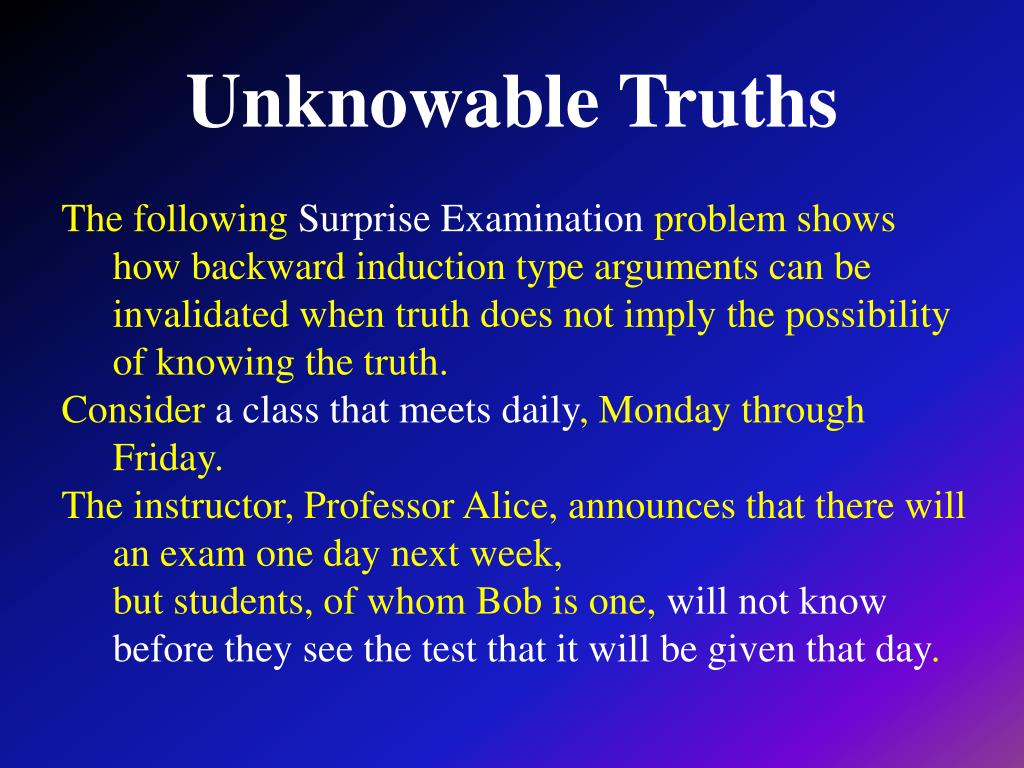 Unknowable Truths

The following Surprise Examination problem shows how backward induction type arguments can be invalidated when truth does not imply the possibility of knowing the truth.

Consider a class that meets daily, Monday through Friday.

The instructor, Professor Alice, announces that there will an exam one day next week,
but students, of whom Bob is one, will not know before they see the test that it will be given that day.